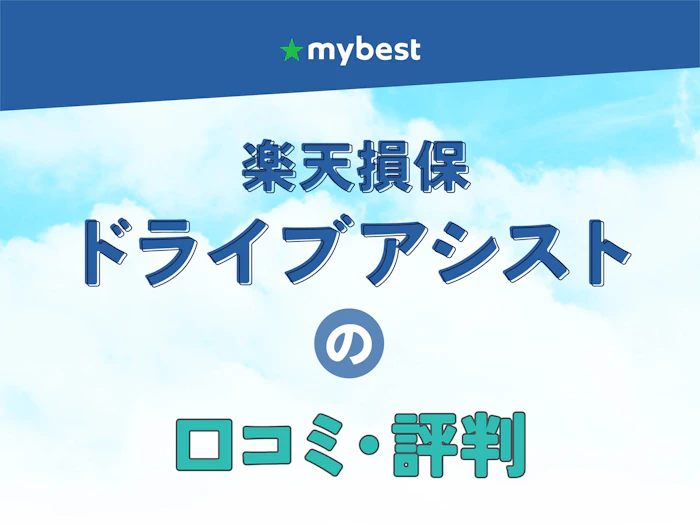 mybest

楽天損保

ドライブアシスト

の

口コミ・評判